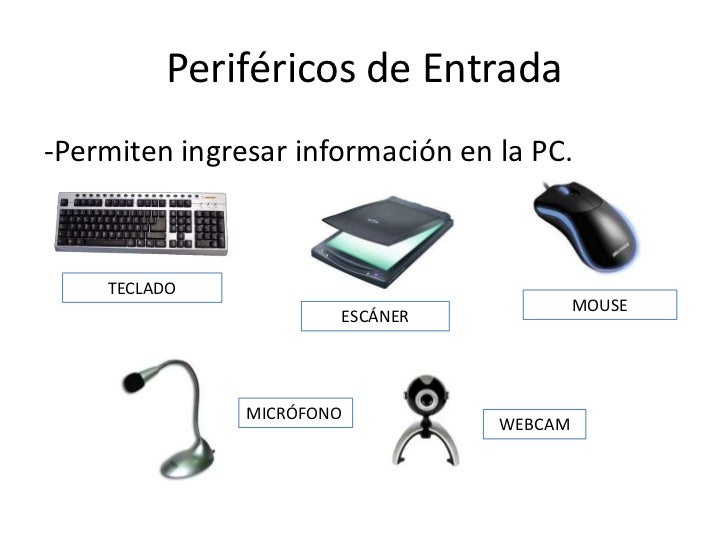 Periféricos de Entrada

-Permiten ingresar información en la PC.

TECLADO

ESCÁNER

MOUSE

MICRÓFONO

WEBCAM